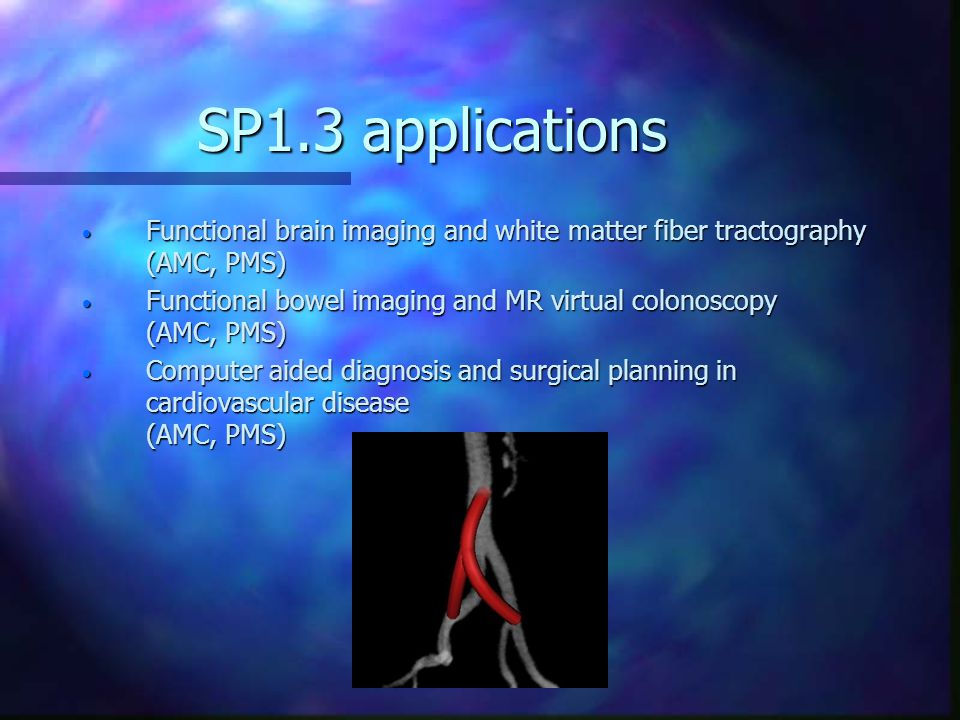 SP1.3 applications

• Functional brain imaging and white matter fiber tractography (AMC, PMS)
• Functional bowel imaging and MR virtual colonoscopy (AMC, PMS)
• Computer aided diagnosis and surgical planning in cardiovascular disease
(AMC, PMS)